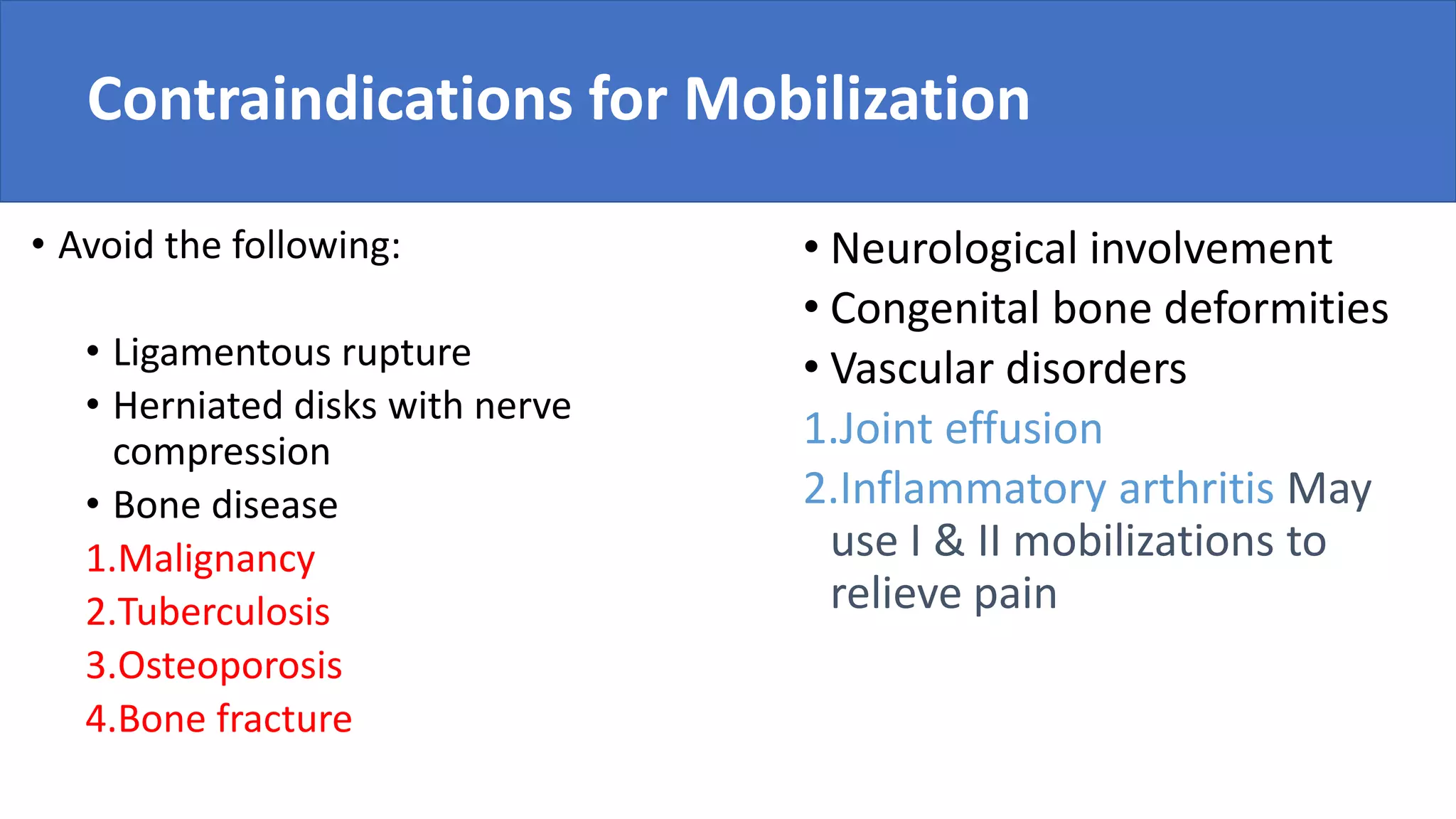 Contraindications for Mobilization

• Avoid the following:

• Ligamentous rupture
• Herniated disks with nerve compression
• Bone disease
1.Malignancy
2.Tuberculosis
3.Osteoporosis
4.Bone fracture

• Neurological involvement
• Congenital bone deformities
• Vascular disorders
1.Joint effusion
2.Inflammatory arthritis May use I & II mobilizations to relieve pain